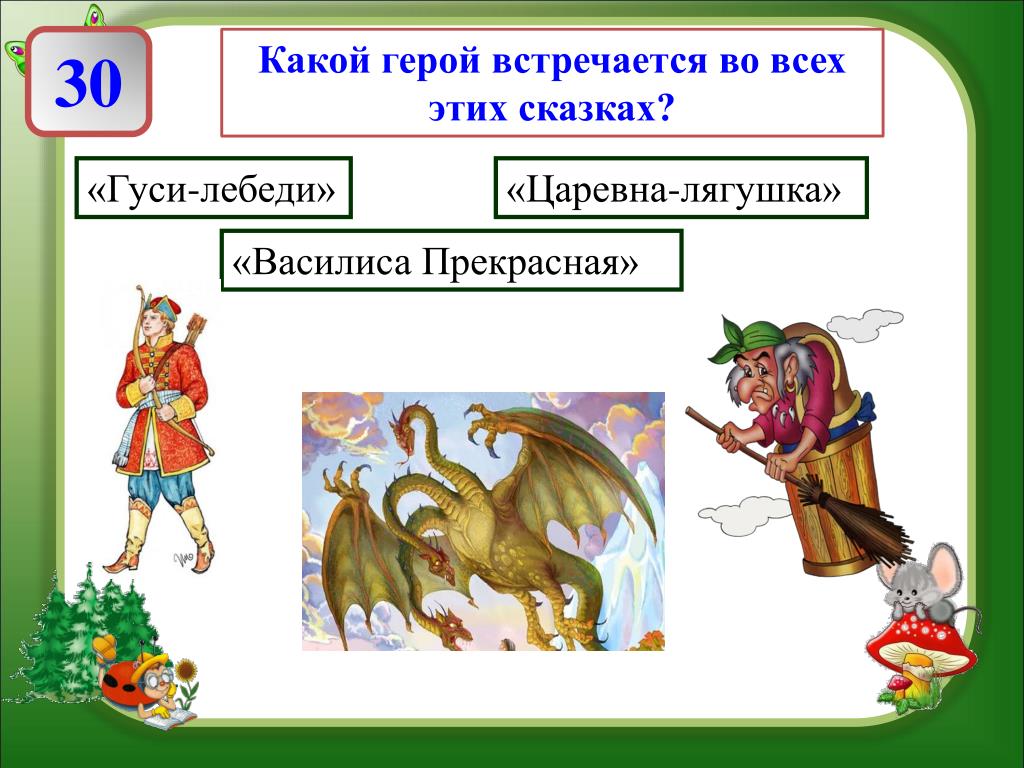 30

Какой герой встречается во всех этих сказках?

«Гуси-лебеди»

«Царевна-лягушка»

«Василиса Прекрасная»